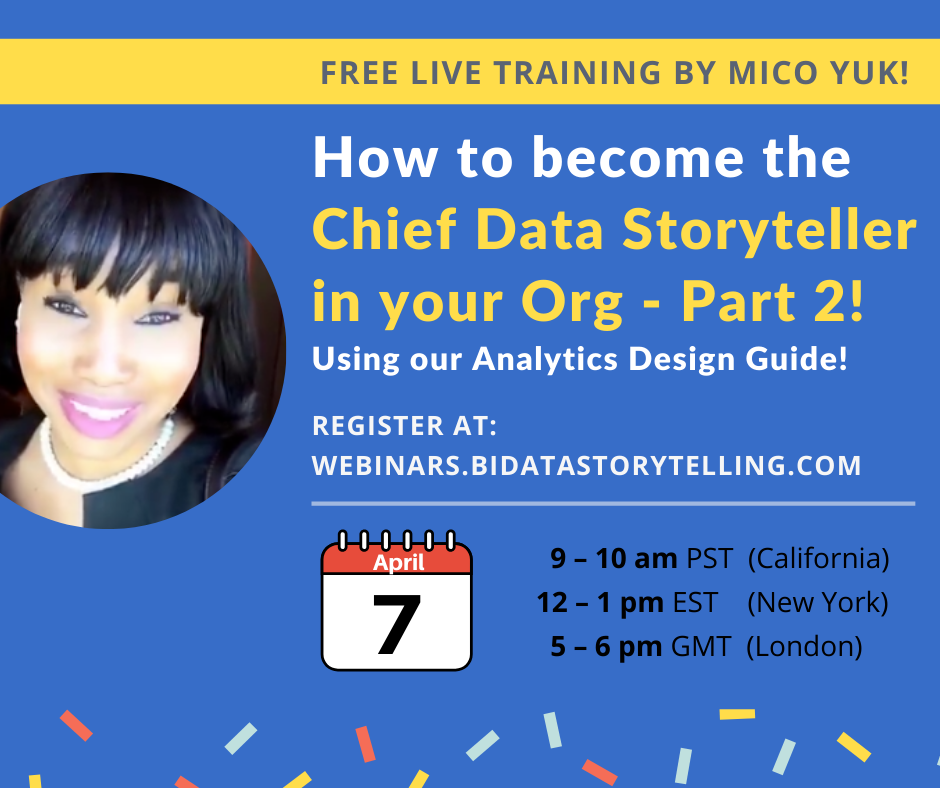 FREE LIVE TRAINING BY MICO YUK!

How to become the Chief Data Storyteller in your Org - Part 2!

Using our Analytics Design Guide!

REGISTER AT:
WEBINARS.BIDATASTORYTELLING.COM

April
7

9 – 10 am PST (California)
12 – 1 pm EST (New York)
5 – 6 pm GMT (London)